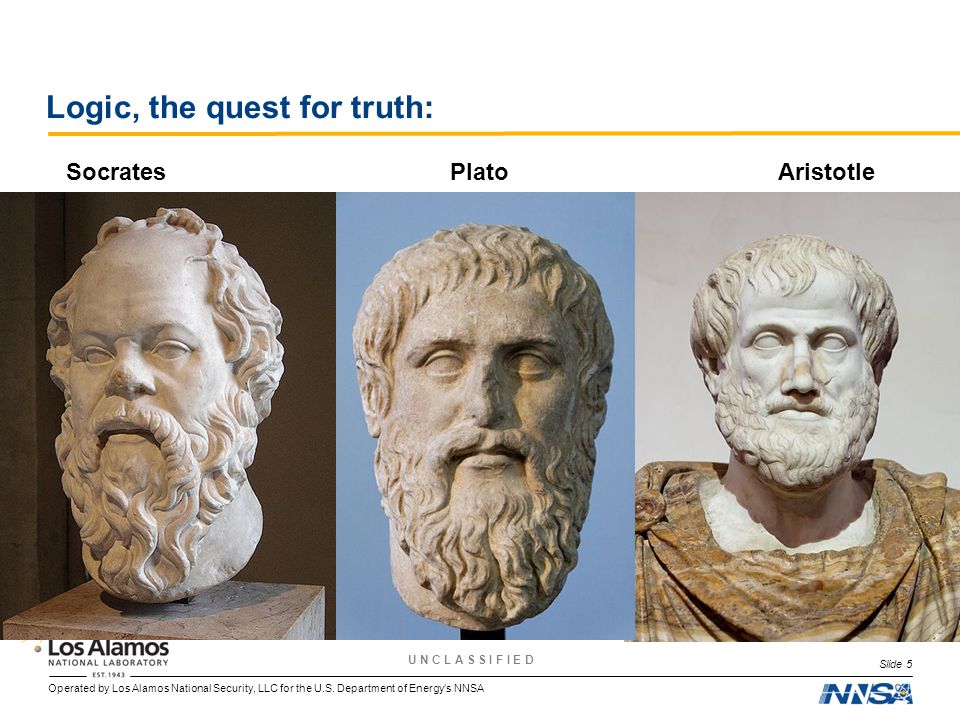 Logic, the quest for truth:

Socrates

Plato

Aristotle

Los Alamos
NATIONAL LABORATORY
EST. 1943

UNCLASSIFIED

Slide 5

Operated by Los Alamos National Security, LLC for the U.S. Department of Energy's NNSA

NNSA